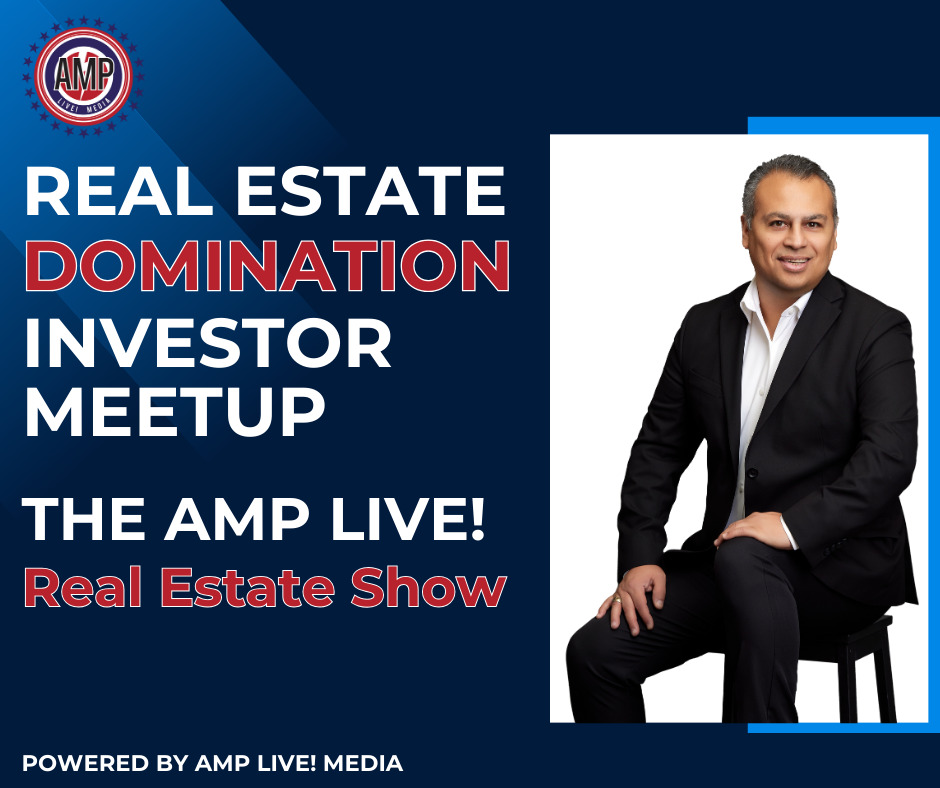 AMP
LIVE! MEDIA

REAL ESTATE
DOMINATION
INVESTOR
MEETUP

THE AMP LIVE!
Real Estate Show

POWERED BY AMP LIVE! MEDIA